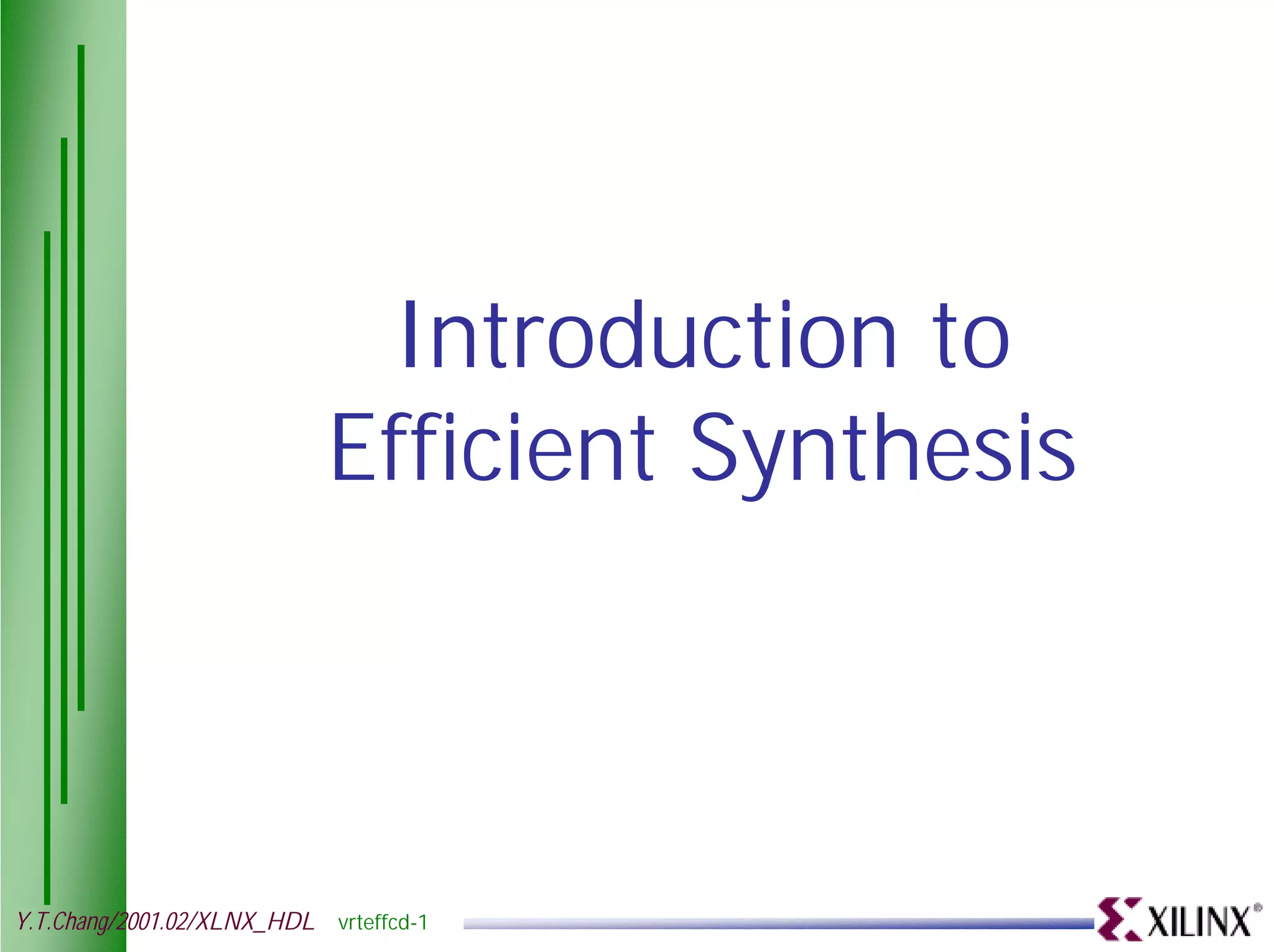 Introduction to Efficient Synthesis

Y.T.Chang/2001.02/XLNX_HDL vrteffcd-1

XILINX®